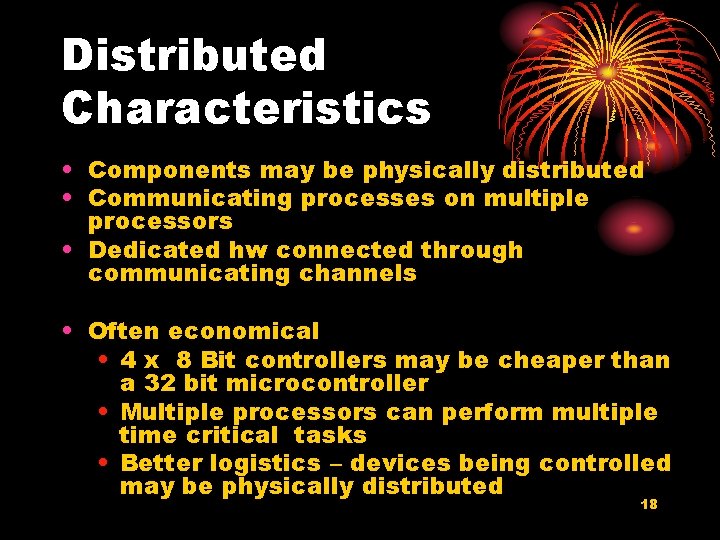 Distributed Characteristics

• Components may be physically distributed
• Communicating processes on multiple processors
• Dedicated hw connected through communicating channels

• Often economical
  • 4 x 8 Bit controllers may be cheaper than a 32 bit microcontroller
  • Multiple processors can perform multiple time critical tasks
  • Better logistics – devices being controlled may be physically distributed

18